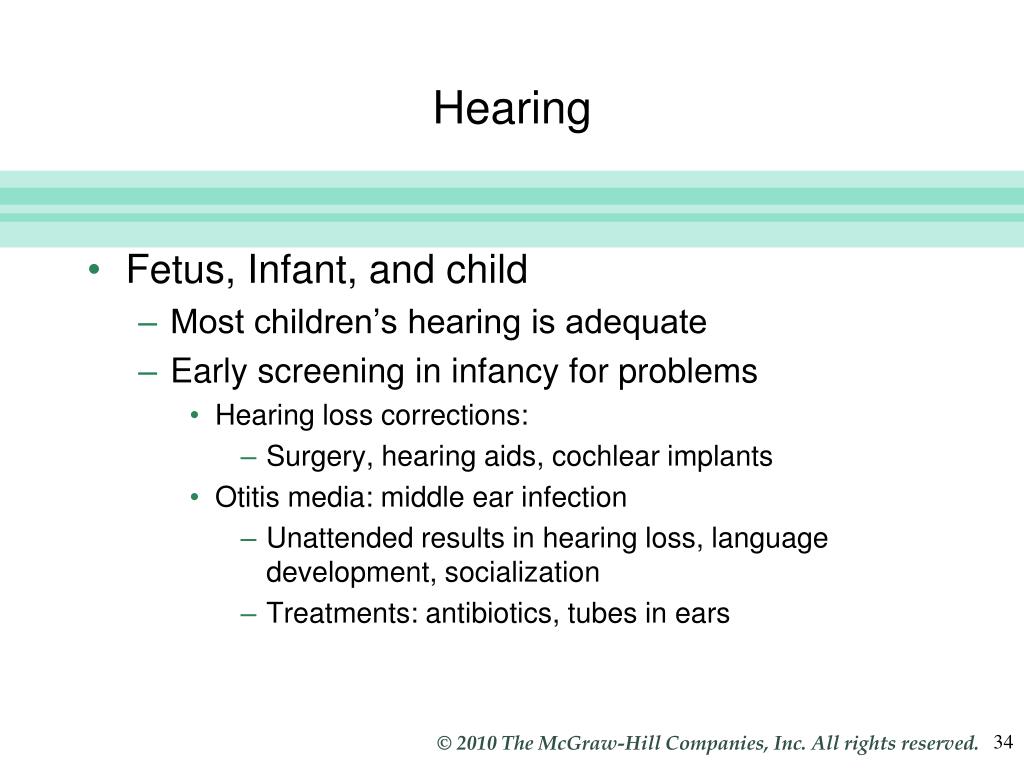 Hearing

• Fetus, Infant, and child
– Most children’s hearing is adequate
– Early screening in infancy for problems
• Hearing loss corrections:
– Surgery, hearing aids, cochlear implants
• Otitis media: middle ear infection
– Unattended results in hearing loss, language development, socialization
– Treatments: antibiotics, tubes in ears

© 2010 The McGraw-Hill Companies, Inc. All rights reserved. 34